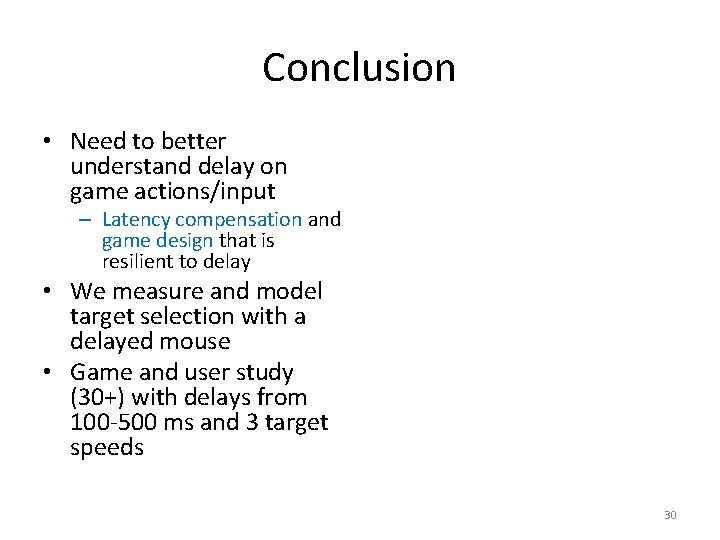 Conclusion

• Need to better understand delay on game actions/input
– Latency compensation and game design that is resilient to delay
• We measure and model target selection with a delayed mouse
• Game and user study (30+) with delays from 100-500 ms and 3 target speeds

30